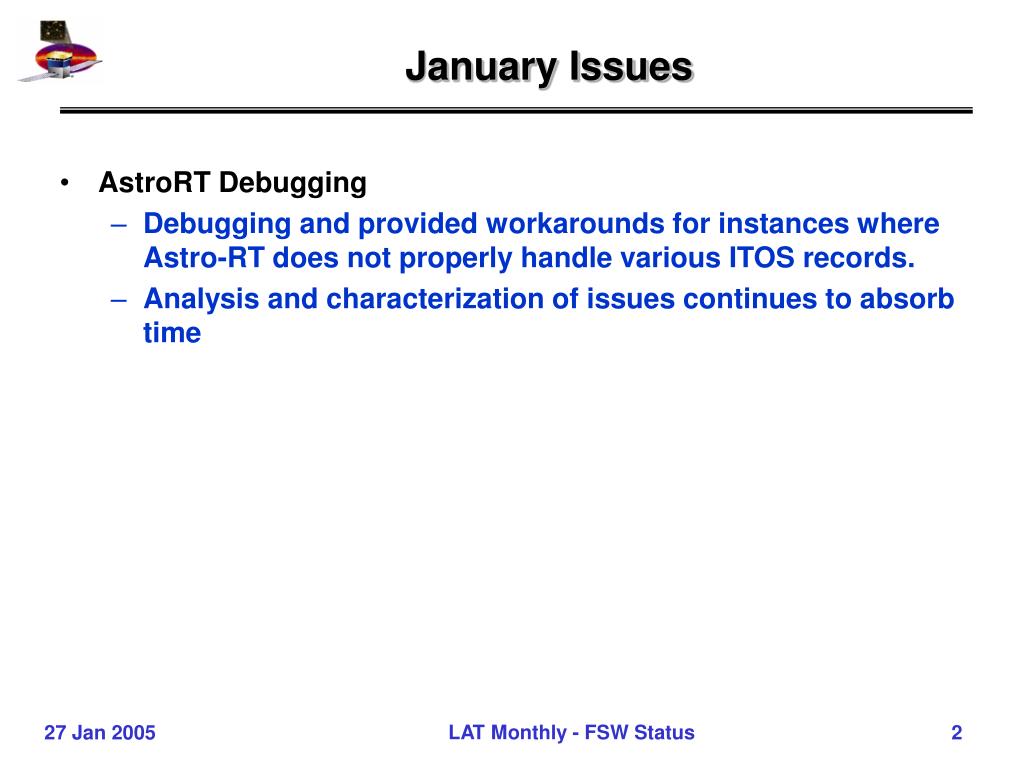 January Issues

• AstroRT Debugging
– Debugging and provided workarounds for instances where Astro-RT does not properly handle various ITOS records.
– Analysis and characterization of issues continues to absorb time

27 Jan 2005

LAT Monthly - FSW Status

2